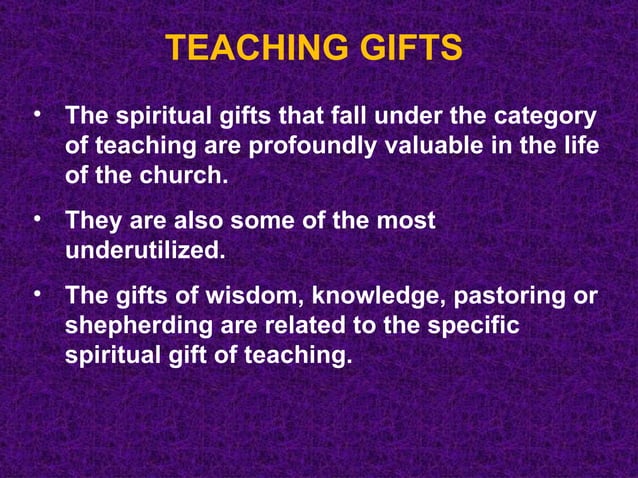 TEACHING GIFTS

• The spiritual gifts that fall under the category of teaching are profoundly valuable in the life of the church.

• They are also some of the most underutilized.

• The gifts of wisdom, knowledge, pastoring or shepherding are related to the specific spiritual gift of teaching.